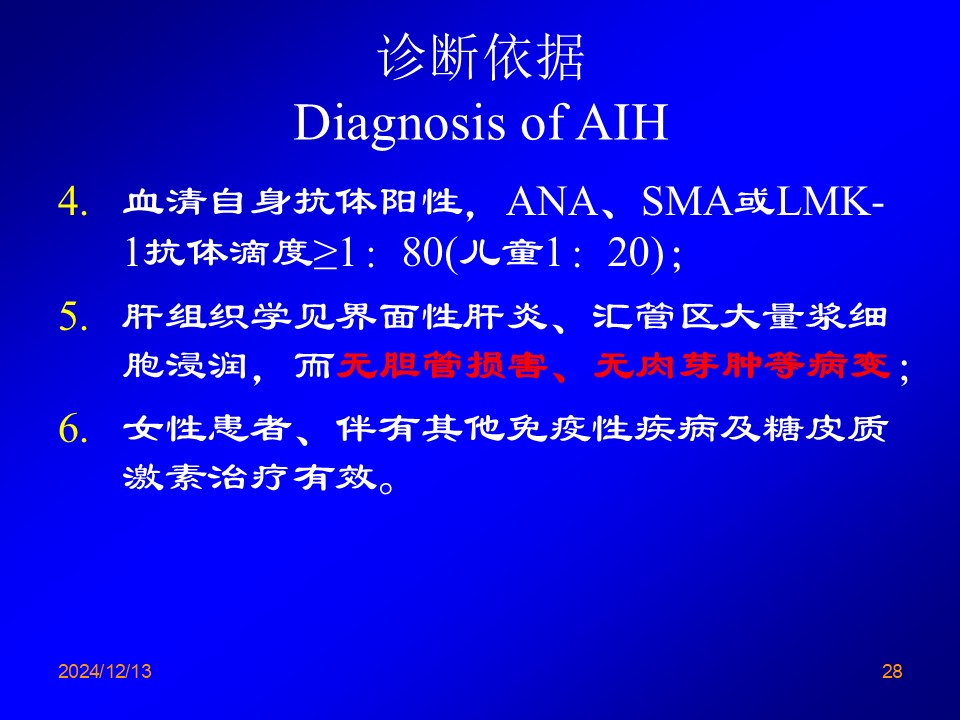 诊断依据
Diagnosis of AIH

4. 血清自身抗体阳性，ANA、SMA或LMK-1抗体滴度≥1：80(儿童1：20)；

5. 肝组织学见界面性肝炎、汇管区大量浆细胞浸润，而无胆管损害、无肉芽肿等病变；

6. 女性患者、伴有其他免疫性疾病及糖皮质激素治疗有效。

2024/12/13

28